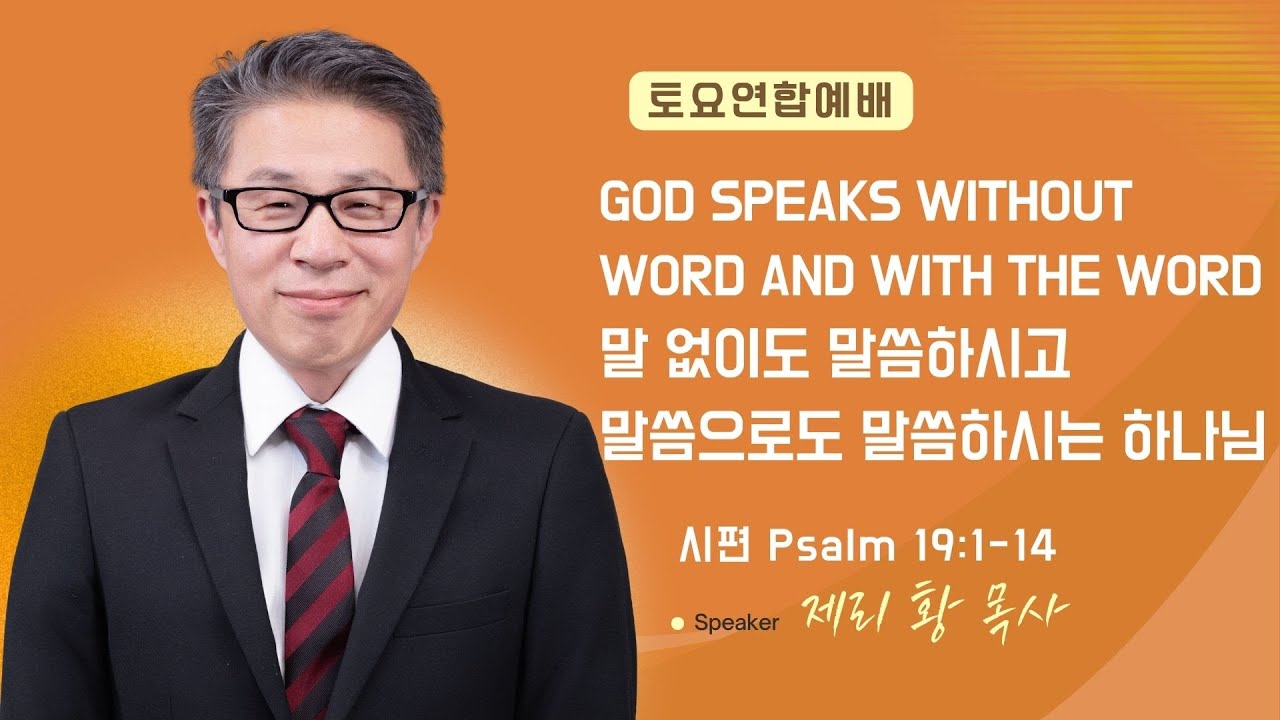 토요연합예배

GOD SPEAKS WITHOUT WORD AND WITH THE WORD
말 없이도 말씀하시고 말씀으로도 말씀하시는 하나님

시편 Psalm 19:1-14

Speaker 제리 황 목사